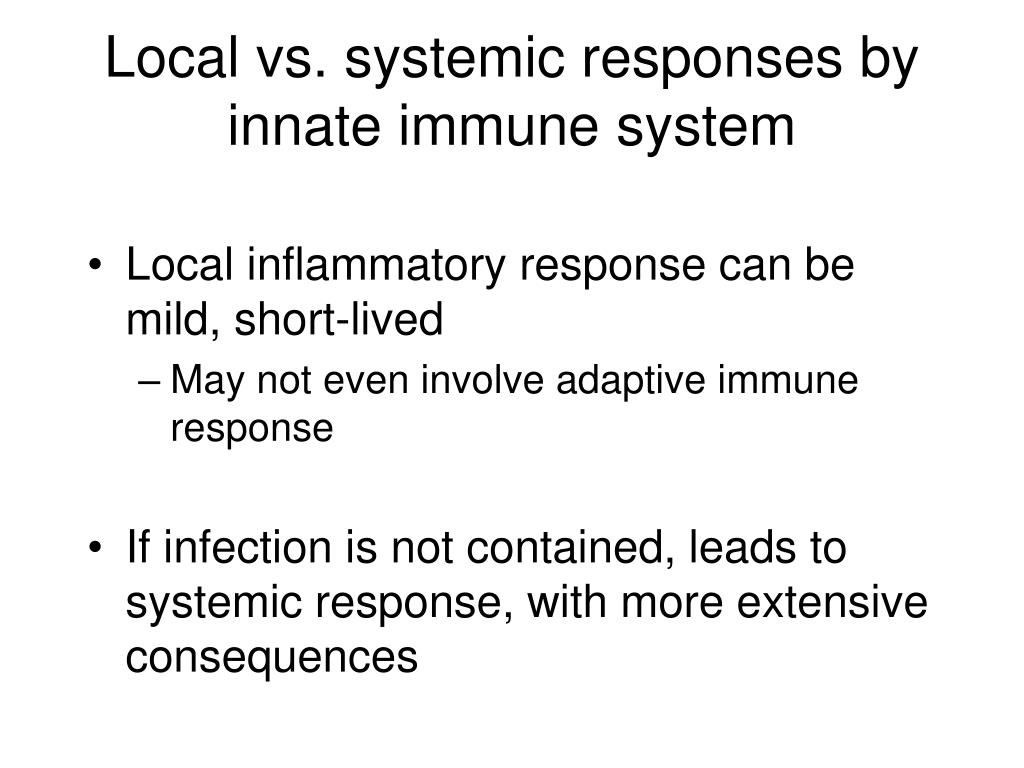 Local vs. systemic responses by innate immune system

• Local inflammatory response can be mild, short-lived
– May not even involve adaptive immune response

• If infection is not contained, leads to systemic response, with more extensive consequences